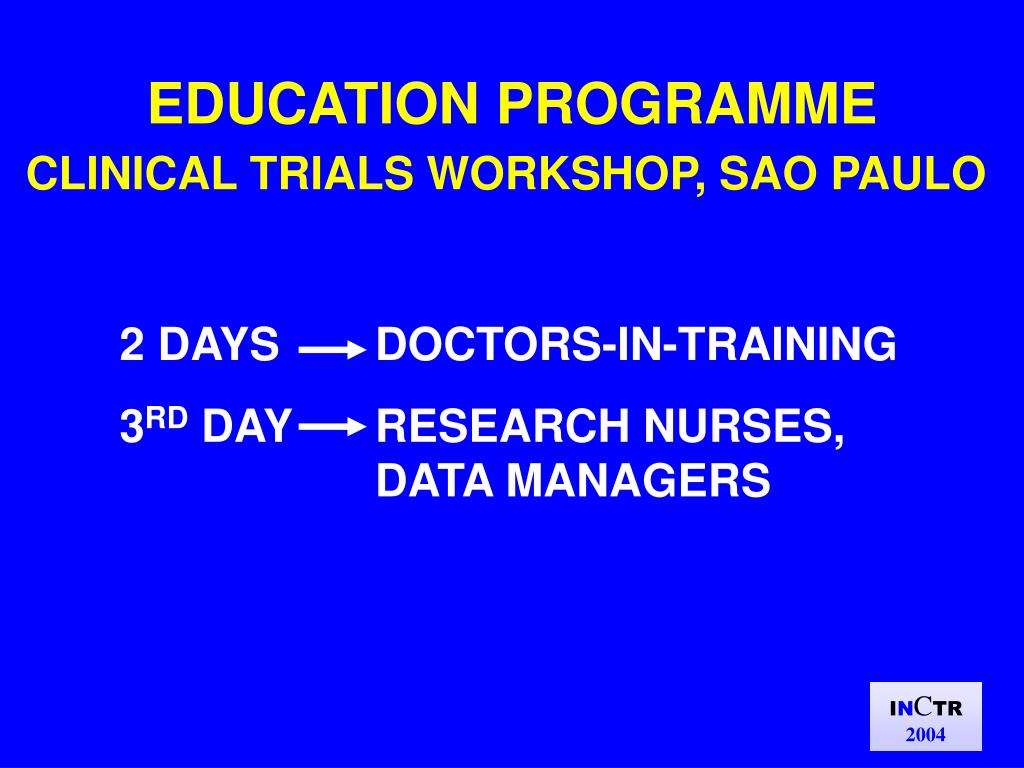 EDUCATION PROGRAMME
CLINICAL TRIALS WORKSHOP, SAO PAULO

2 DAYS → DOCTORS-IN-TRAINING

3$^{RD}$ DAY → RESEARCH NURSES, DATA MANAGERS

INCTR
2004